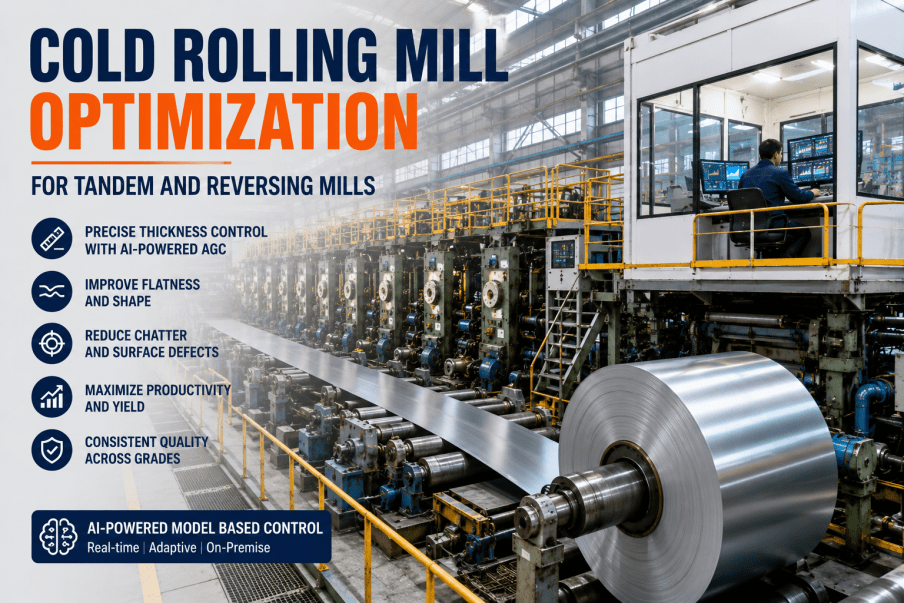 COLD ROLLING MILL OPTIMIZATION

FOR TANDEM AND REVERSING MILLS

PRECISE THICKNESS CONTROL WITH AI-POWERED AGC

IMPROVE FLATNESS AND SHAPE

REDUCE CHATTER AND SURFACE DEFECTS

MAXIMIZE PRODUCTIVITY AND YIELD

CONSISTENT QUALITY ACROSS GRADES

AI-POWERED MODEL BASED CONTROL
Real-time | Adaptive | On-Premise